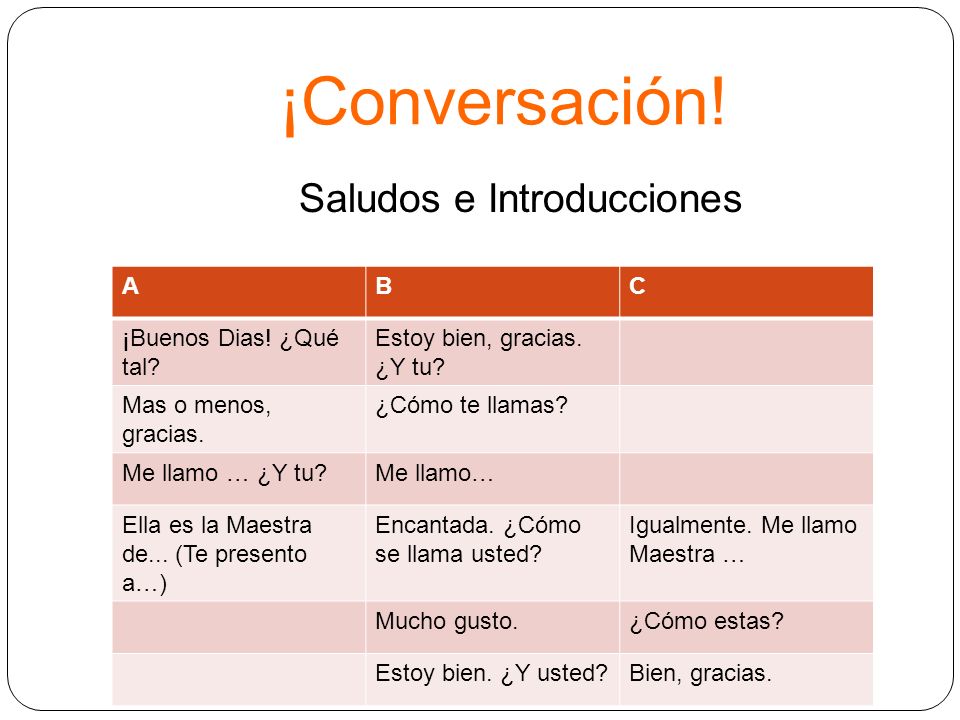 ¡Conversación!

Saludos e Introducciones

| A | B | C |
|---|---|---|
| ¡Buenos Dias! ¿Qué tal? | Estoy bien, gracias. ¿Y tu? | |
| Mas o menos, gracias. | ¿Cómo te llamas? | |
| Me llamo … ¿Y tu? | Me llamo… | |
| Ella es la Maestra de... (Te presento a…) | Encantada. ¿Cómo se llama usted? | Igualmente. Me llamo Maestra … |
| | Mucho gusto. | ¿Cómo estas? |
| | Estoy bien. ¿Y usted? | Bien, gracias. |